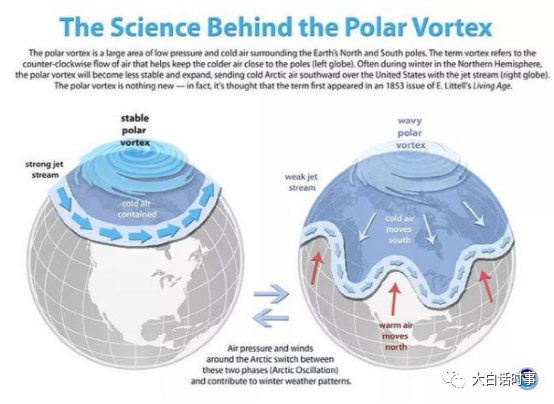 The Science Behind the Polar Vortex

The polar vortex is a large area of low pressure and cold air surrounding the Earth's North and South poles. The term vortex refers to the counter-clockwise flow of air that helps keep the colder air close to the poles (left globe). Often during winter in the Northern Hemisphere, the polar vortex will become less stable and expand, sending cold Arctic air southward over the United States with the jet stream (right globe). The polar vortex is nothing new — in fact, it's thought that the term first appeared in an 1853 issue of E. Littell's Living Age.

stable polar vortex

strong jet stream

cold air contained

wavy polar vortex

weak jet stream

cold air moves south

warm air moves north

Air pressure and winds around the Arctic switch between these two phases (Arctic Oscillation) and contribute to winter weather patterns.

大白话时事